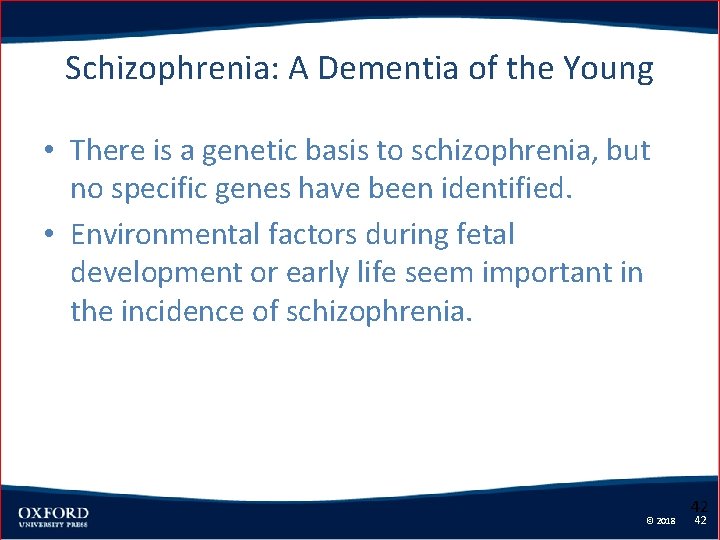 Schizophrenia: A Dementia of the Young

• There is a genetic basis to schizophrenia, but no specific genes have been identified.

• Environmental factors during fetal development or early life seem important in the incidence of schizophrenia.

OXFORD
UNIVERSITY PRESS

42

© 2018 42